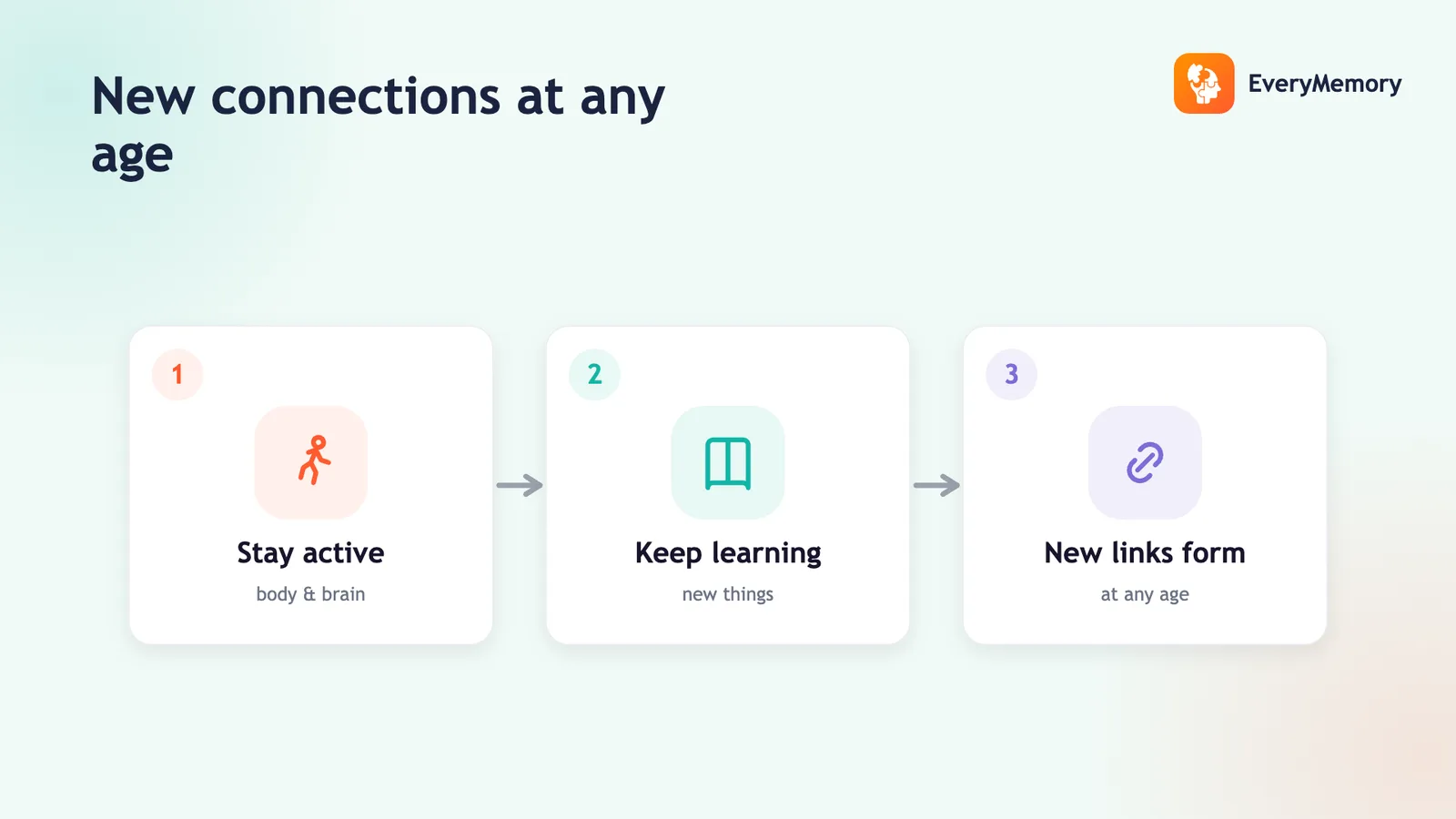 New connections at any age

EveryMemory

1

Stay active

body & brain

2

Keep learning

new things

3

New links form

at any age